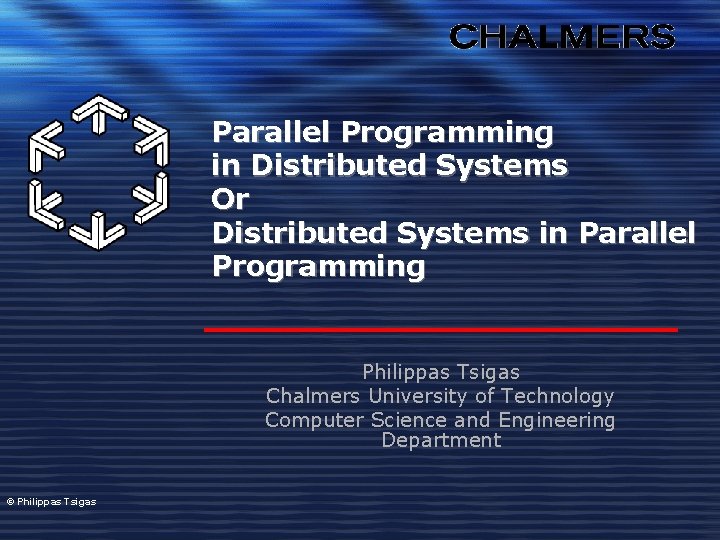 CHALMERS

Parallel Programming in Distributed Systems Or Distributed Systems in Parallel Programming

Philippas Tsigas
Chalmers University of Technology
Computer Science and Engineering Department

© Philippas Tsigas